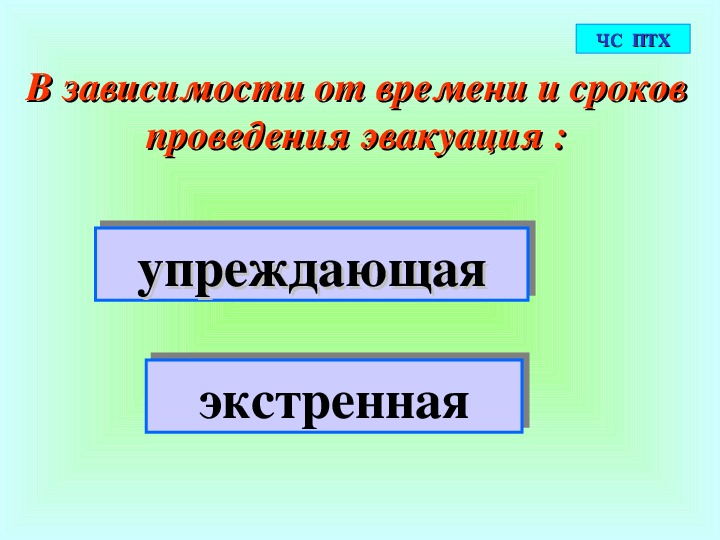 ЧС ПТХ

В зависимости от времени и сроков проведения эвакуация :

упреждающая

экстренная